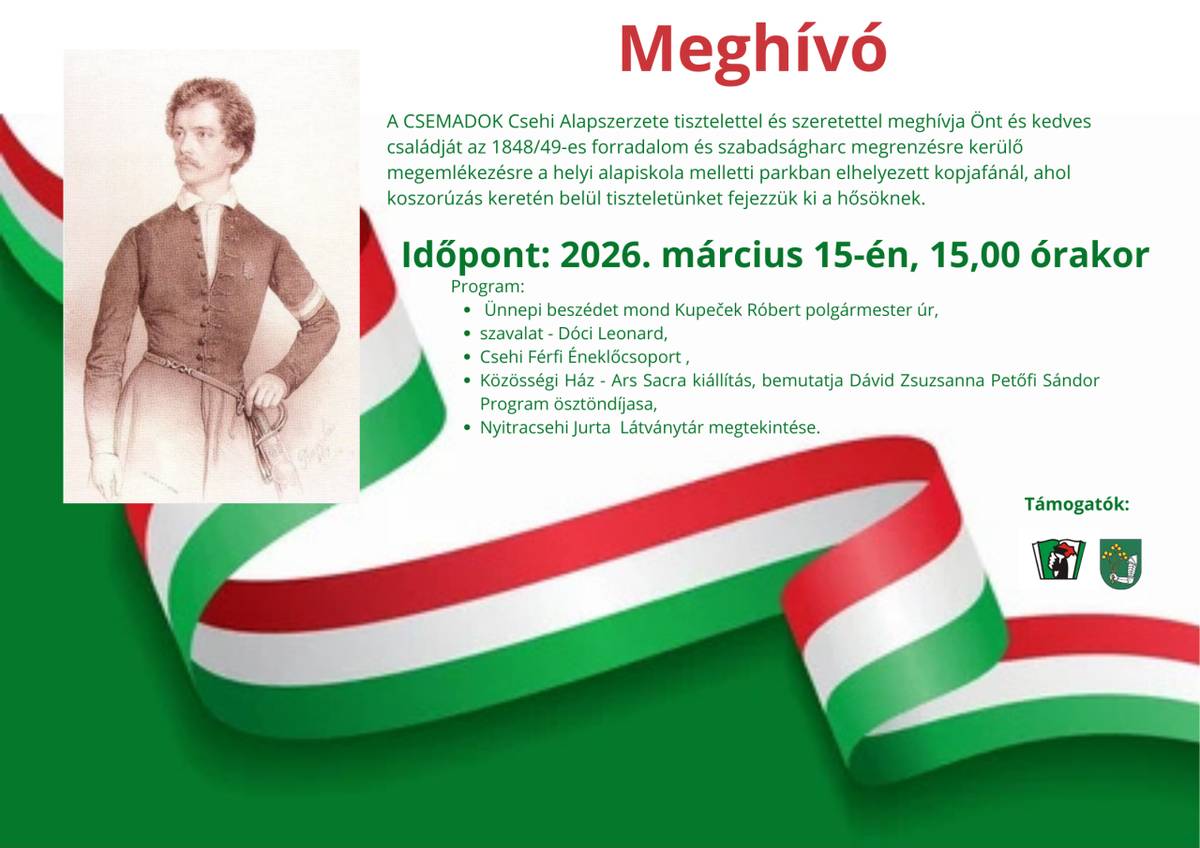 Meghívó

A CSEMADOK Csehi Alapszerzete tisztelettel és szeretettel meghívja Önt és kedves családját az 1848/49-es forradalom és szabadságharc megrenzésre kerülő megemlékezésre a helyi alapiskola melletti parkban elhelyezett kopjafánál, ahol koszorúzás keretén belül tiszteletünket fejezzük ki a hősöknek.

Időpont: 2026. március 15-én, 15,00 órakor

Program:
- Ünnepi beszédet mond Kupeček Róbert polgármester úr,
- szavalat - Dóci Leonard,
- Csehi Férfi Éneklőcsoport ,
- Közösségi Ház - Ars Sacra kiállítás, bemutatja Dávid Zsuzsanna Petőfi Sándor Program ösztöndíjasa,
- Nyitracsehi Jurta Látványtár megtekintése.

Támogatók: